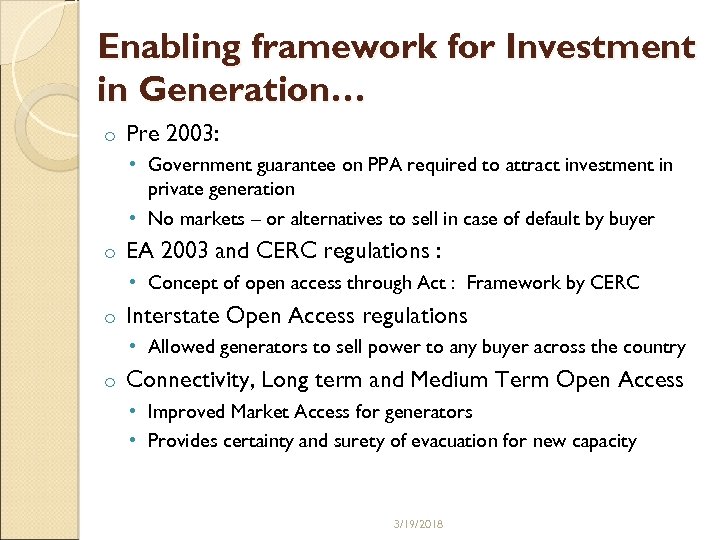 Enabling framework for Investment in Generation…

o Pre 2003:

• Government guarantee on PPA required to attract investment in private generation

• No markets – or alternatives to sell in case of default by buyer

o EA 2003 and CERC regulations :

• Concept of open access through Act : Framework by CERC

o Interstate Open Access regulations

• Allowed generators to sell power to any buyer across the country

o Connectivity, Long term and Medium Term Open Access

• Improved Market Access for generators

• Provides certainty and surety of evacuation for new capacity

3/19/2018